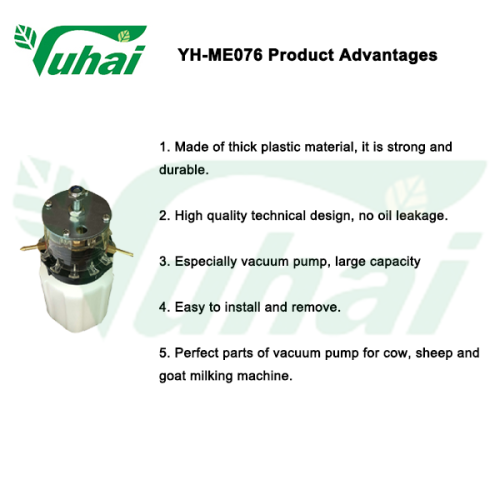 Yuhai

YH-ME076 Product Advantages

1. Made of thick plastic material, it is strong and durable.

2. High quality technical design, no oil leakage.

3. Especially vacuum pump, large capacity

4. Easy to install and remove.

5. Perfect parts of vacuum pump for cow, sheep and goat milking machine.

Yuhai